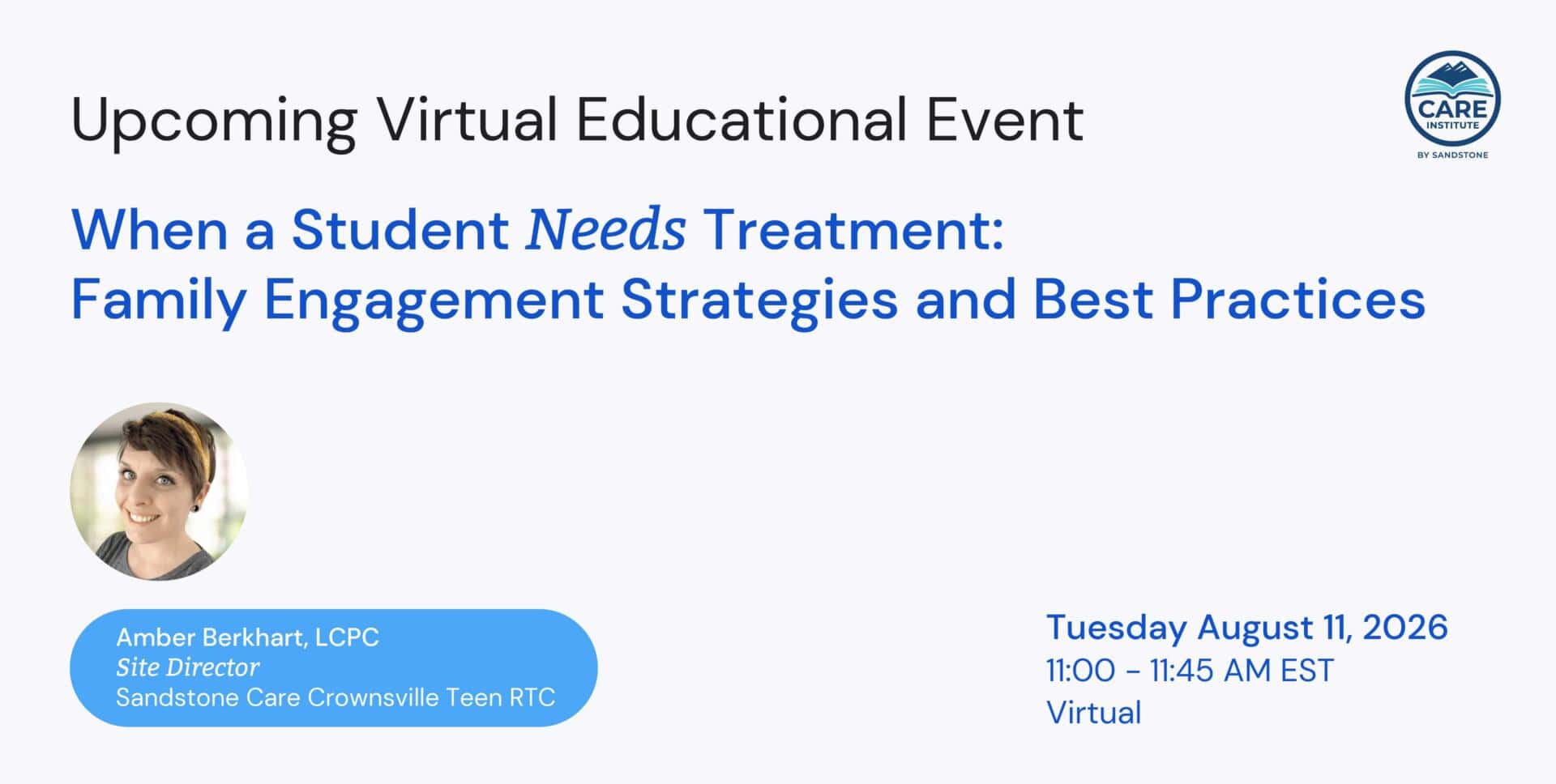 Upcoming Virtual Educational Event

CARE INSTITUTE
BY SANDSTONE

When a Student Needs Treatment: Family Engagement Strategies and Best Practices

Amber Berkhart, LCPC
Site Director
Sandstone Care Crownsville Teen RTC

Tuesday August 11, 2026
11:00 - 11:45 AM EST
Virtual